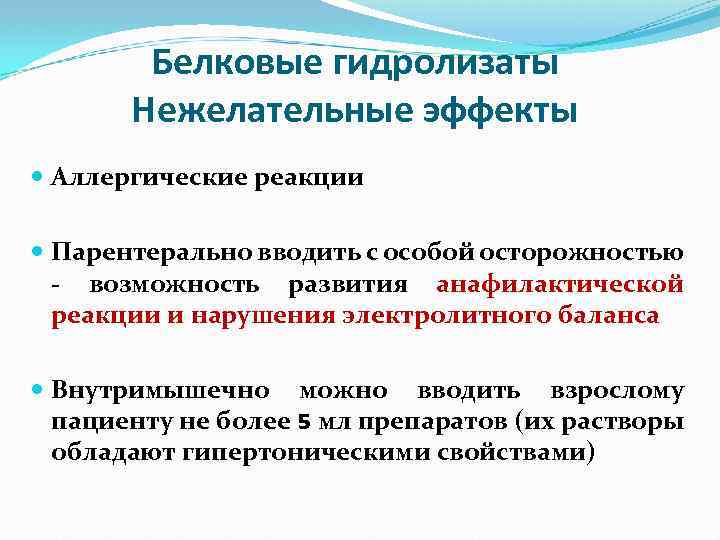 Белковые гидролизаты
Нежелательные эффекты

Аллергические реакции

Парентерально вводить с особой осторожностью - возможность развития анафилактической реакции и нарушения электролитного баланса

Внутримышечно можно вводить взрослому пациенту не более 5 мл препаратов (их растворы обладают гипертоническими свойствами)